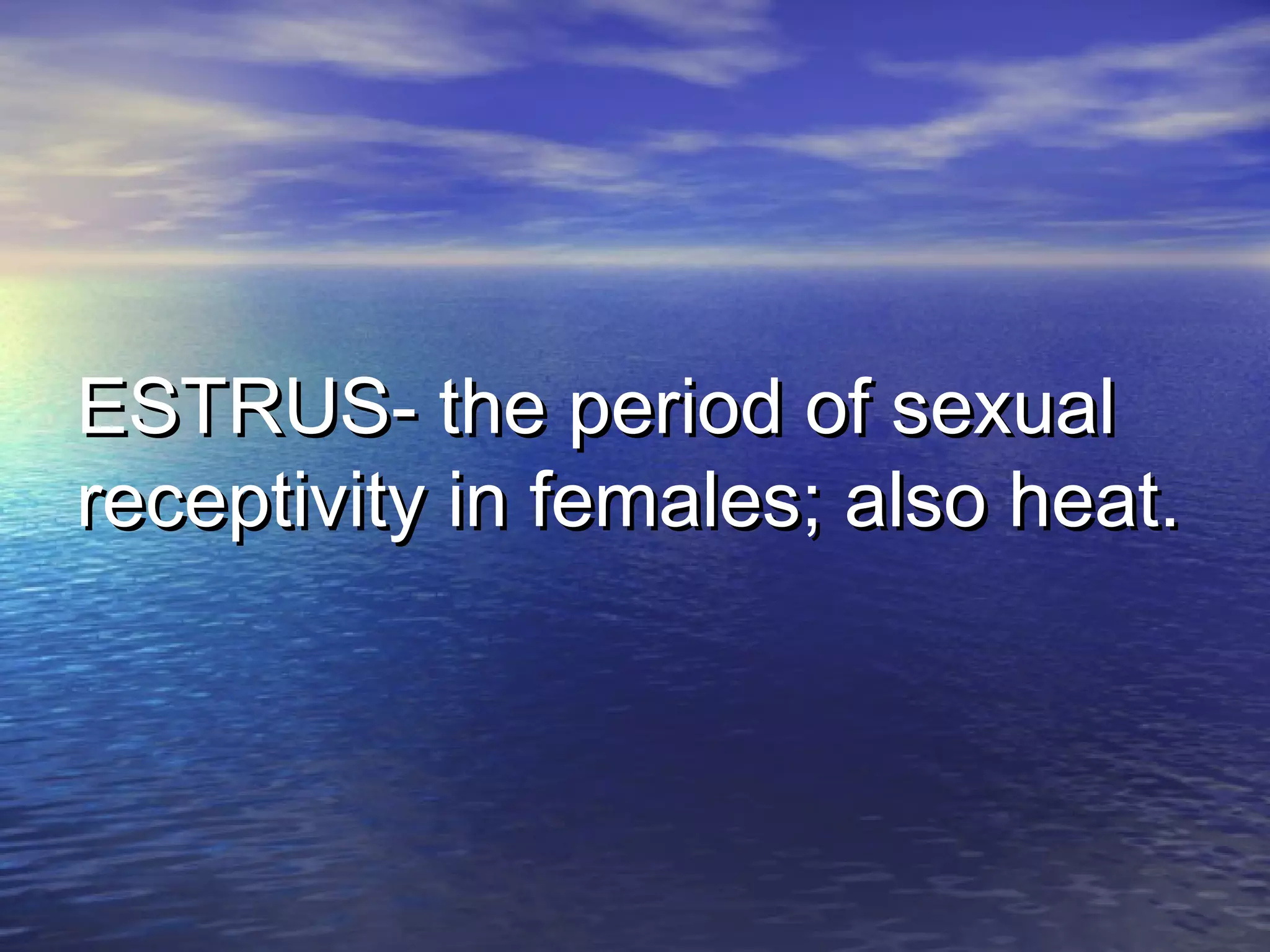 ESTRUS- the period of sexual receptivity in females; also heat.